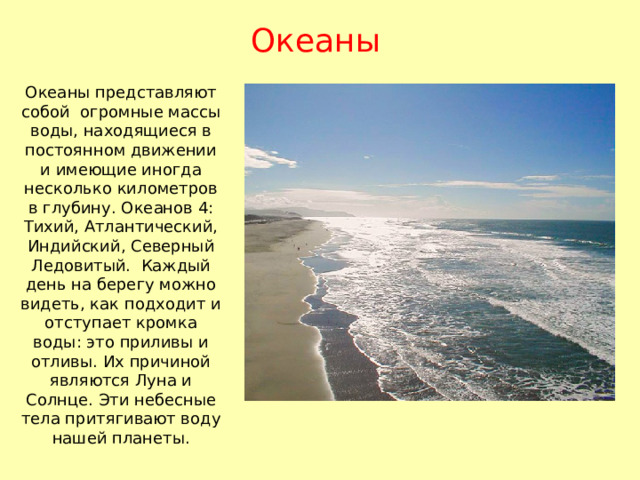 Океаны

Океаны представляют собой огромные массы воды, находящиеся в постоянном движении и имеющие иногда несколько километров в глубину. Океанов 4: Тихий, Атлантический, Индийский, Северный Ледовитый. Каждый день на берегу можно видеть, как подходит и отступает кромка воды: это приливы и отливы. Их причиной являются Луна и Солнце. Эти небесные тела притягивают воду нашей планеты.